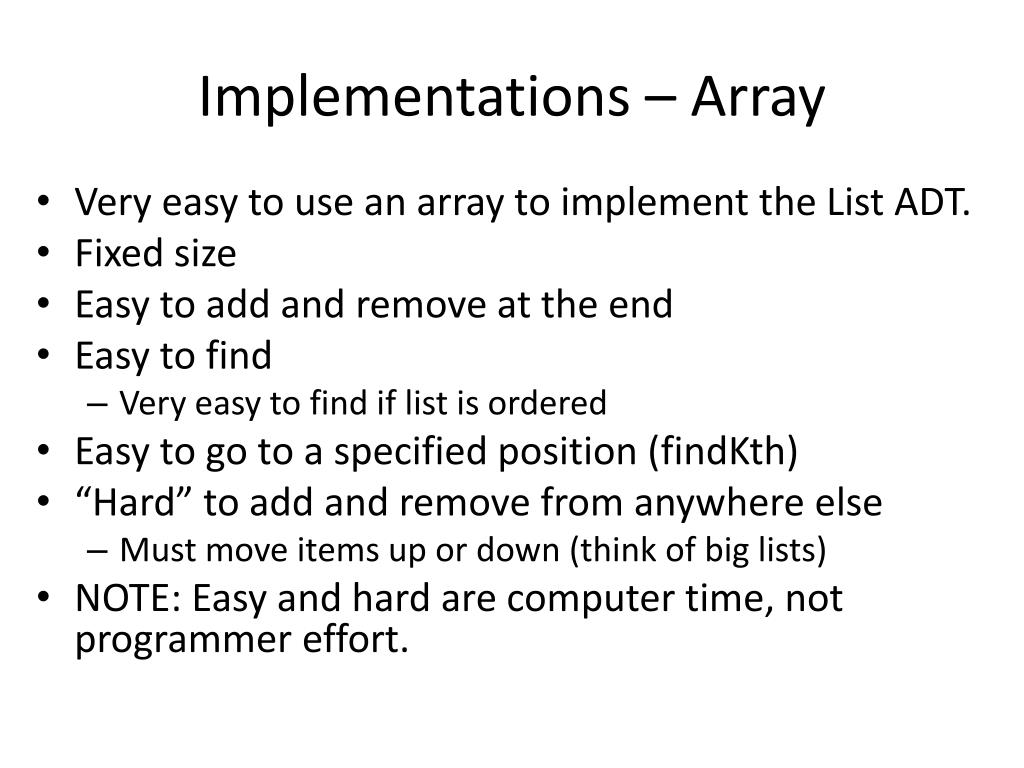 Implementations – Array

• Very easy to use an array to implement the List ADT.
• Fixed size
• Easy to add and remove at the end
• Easy to find
– Very easy to find if list is ordered
• Easy to go to a specified position (findKth)
• “Hard” to add and remove from anywhere else
– Must move items up or down (think of big lists)
• NOTE: Easy and hard are computer time, not programmer effort.